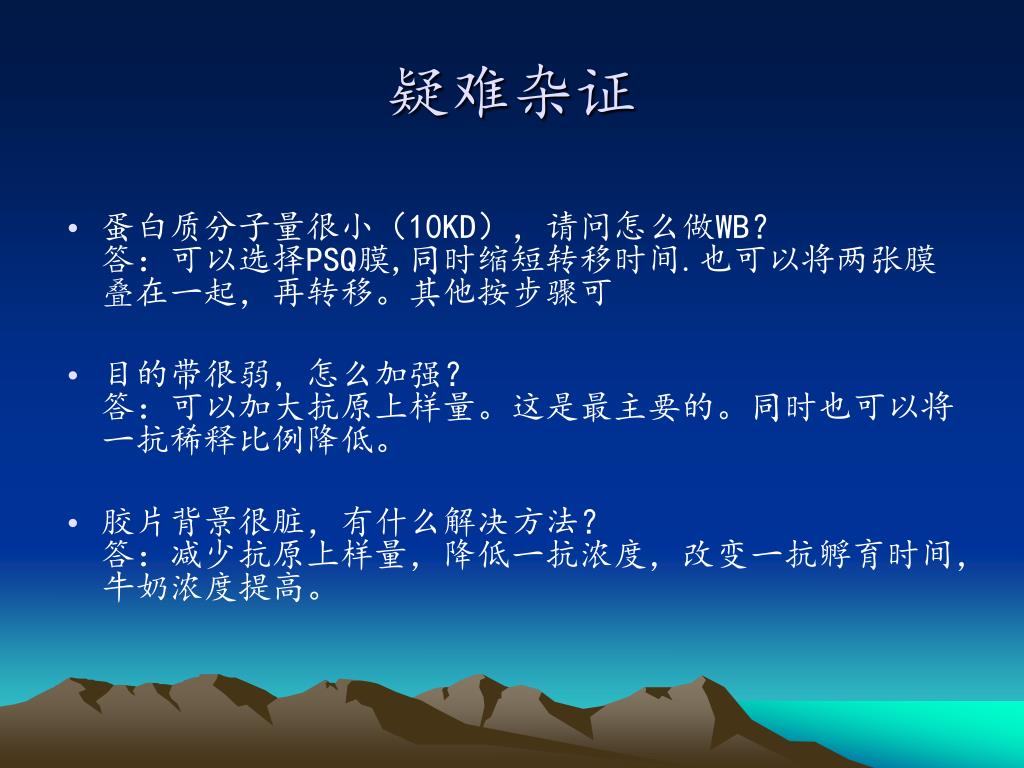 疑难杂证

• 蛋白质分子量很小（10KD），请问怎么做WB?
答：可以选择PSQ膜,同时缩短转移时间.也可以将两张膜叠在一起，再转移。其他按步骤可

• 目的带很弱，怎么加强?
答：可以加大抗原上样量。这是最主要的。同时也可以将一抗稀释比例降低。

• 胶片背景很脏，有什么解决方法?
答：减少抗原上样量，降低一抗浓度，改变一抗孵育时间，牛奶浓度提高。